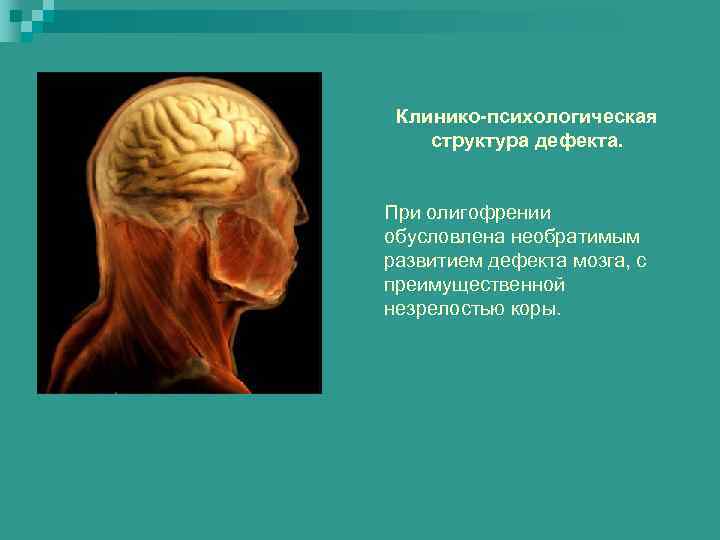 Клинико-психологическая структура дефекта.

При олигофрении обусловлена необратимым развитием дефекта мозга, с преимущественной незрелостью коры.